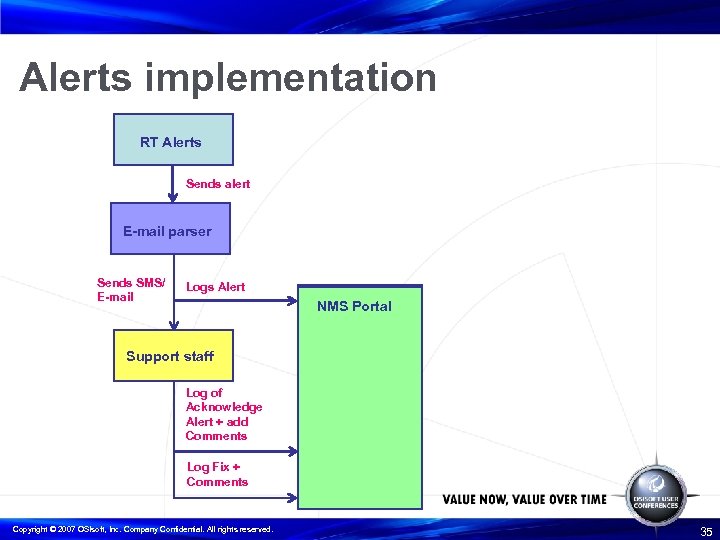 Alerts implementation

RT Alerts

Sends alert

E-mail parser

Sends SMS/ E-mail

Logs Alert

NMS Portal

Support staff

Log of Acknowledge Alert + add Comments

Log Fix + Comments

VALUE NOW, VALUE OVER TIME

OSISOFT USER CONFERENCES

Copyright © 2007 OSIsoft, Inc. Company Confidential. All rights reserved.

35